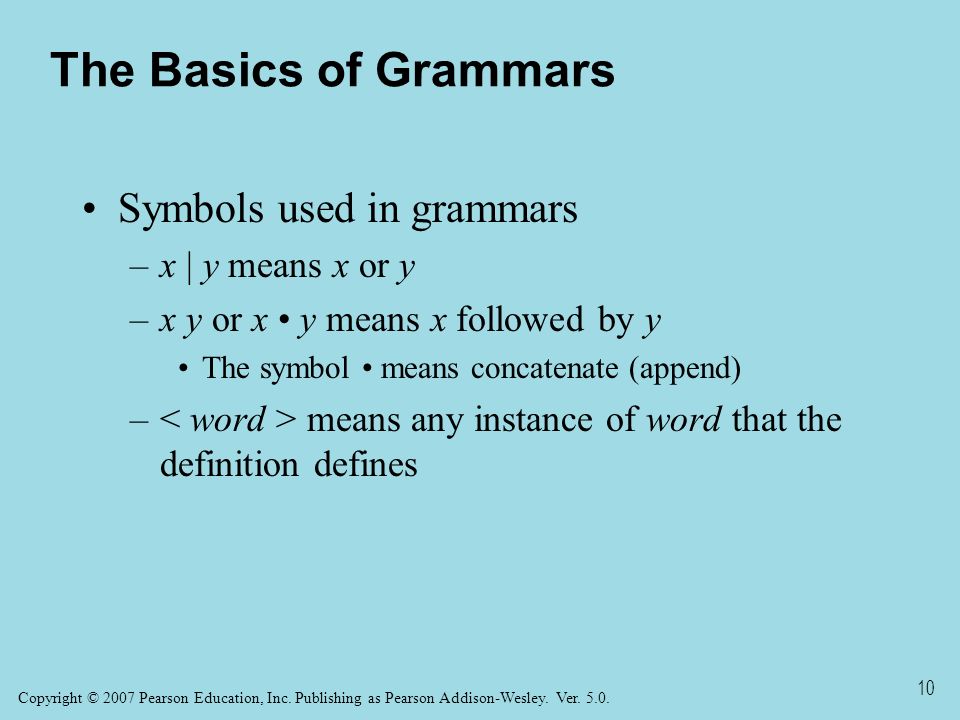 The Basics of Grammars

• Symbols used in grammars

– x | y means x or y

– x y or x • y means x followed by y

• The symbol • means concatenate (append)

– < word > means any instance of word that the definition defines

Copyright © 2007 Pearson Education, Inc. Publishing as Pearson Addison-Wesley. Ver. 5.0.

10